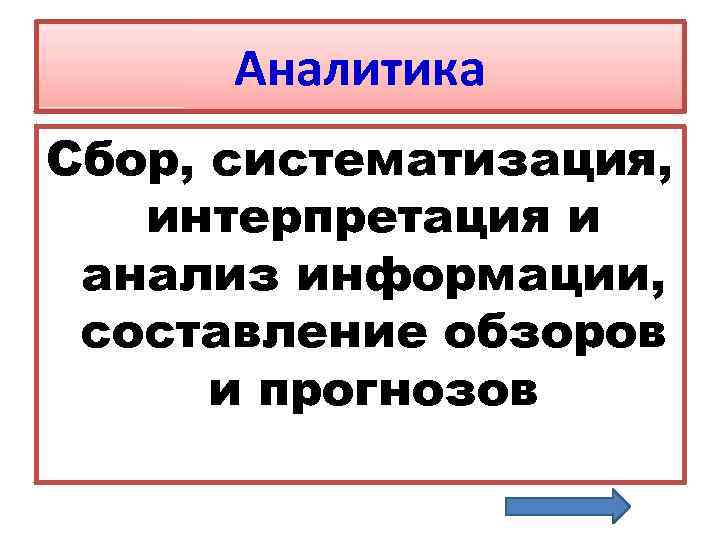 Аналитика

Сбор, систематизация, интерпретация и анализ информации, составление обзоров и прогнозов